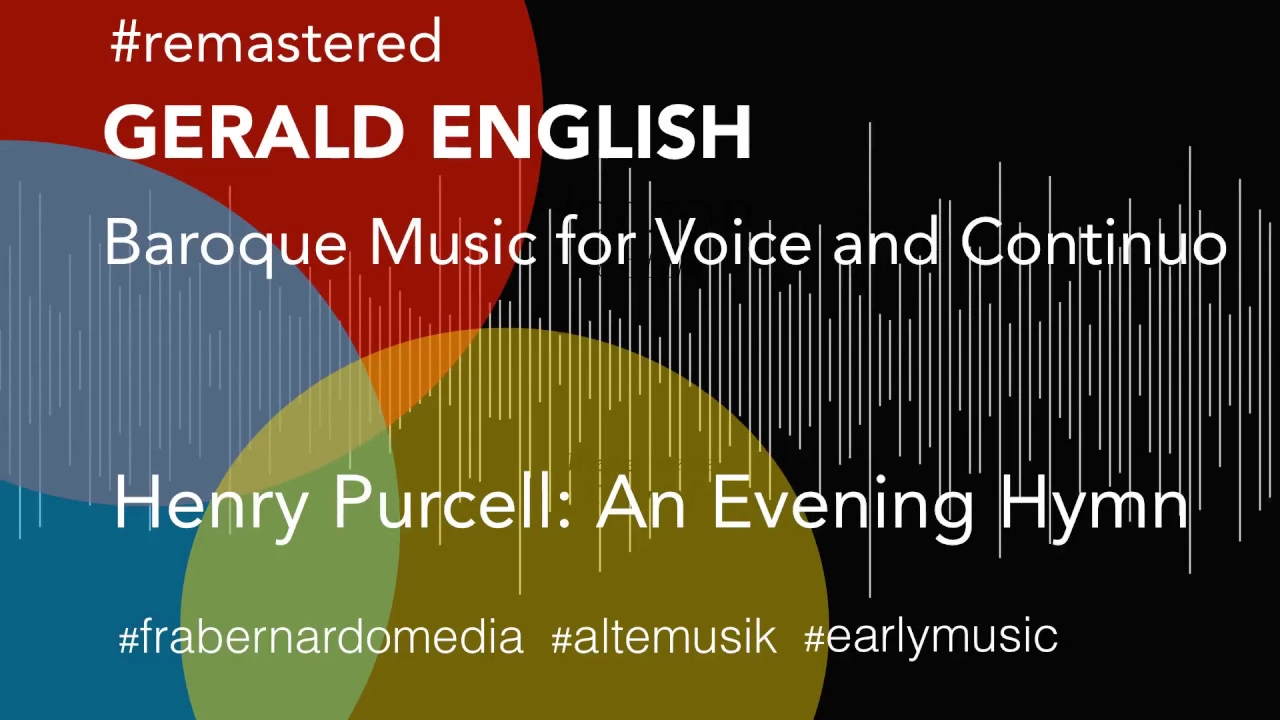 #remastered

GERALD ENGLISH

Baroque Music for Voice and Continuo

Henry Purcell: An Evening Hymn

#frabernardomedia #altemusik #earlymusic